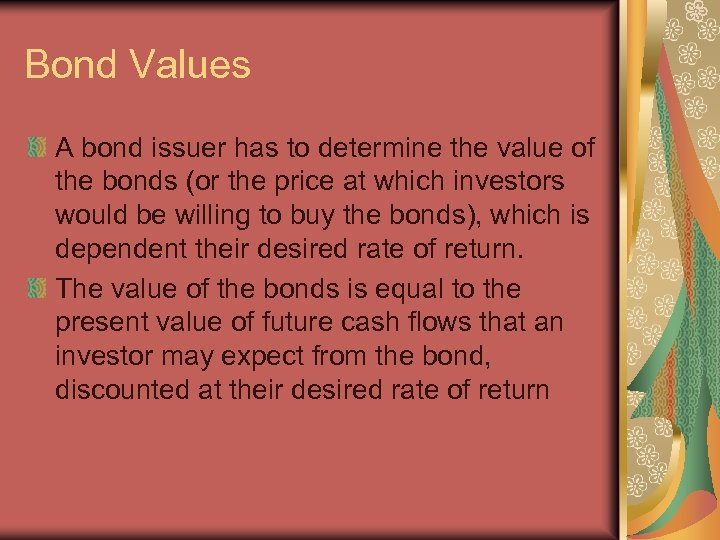 Bond Values

A bond issuer has to determine the value of the bonds (or the price at which investors would be willing to buy the bonds), which is dependent their desired rate of return.

The value of the bonds is equal to the present value of future cash flows that an investor may expect from the bond, discounted at their desired rate of return